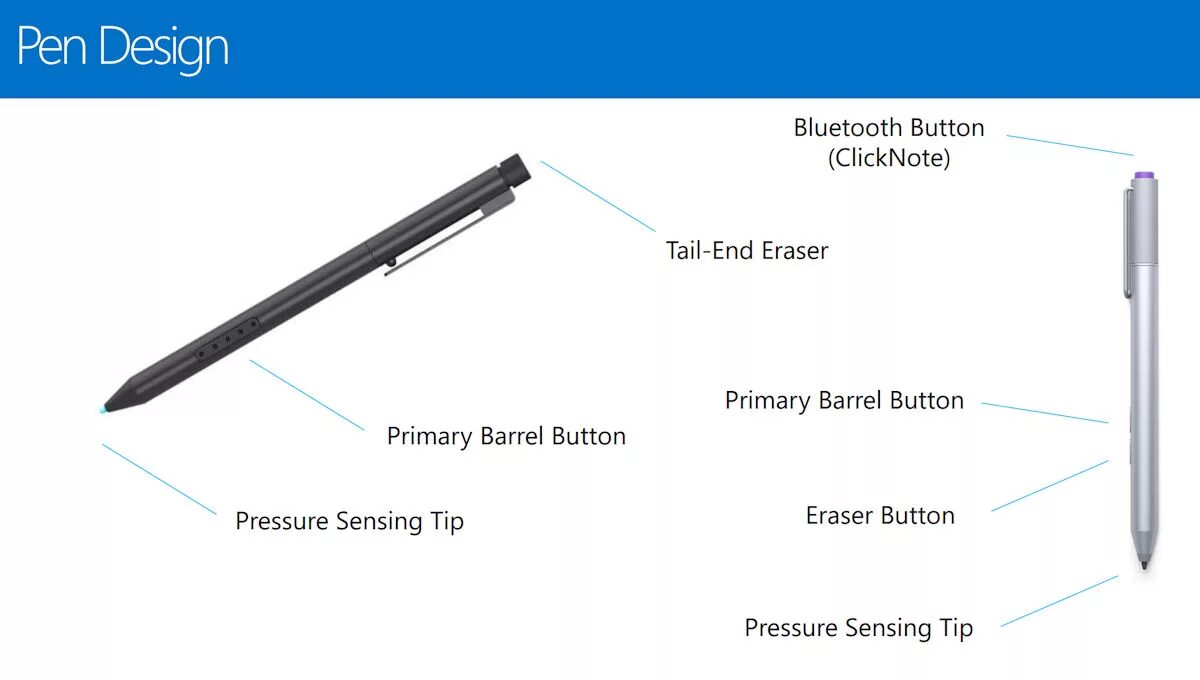 Pen Design

Tail-End Eraser

Primary Barrel Button

Pressure Sensing Tip

Bluetooth Button
(ClickNote)

Primary Barrel Button

Eraser Button

Pressure Sensing Tip